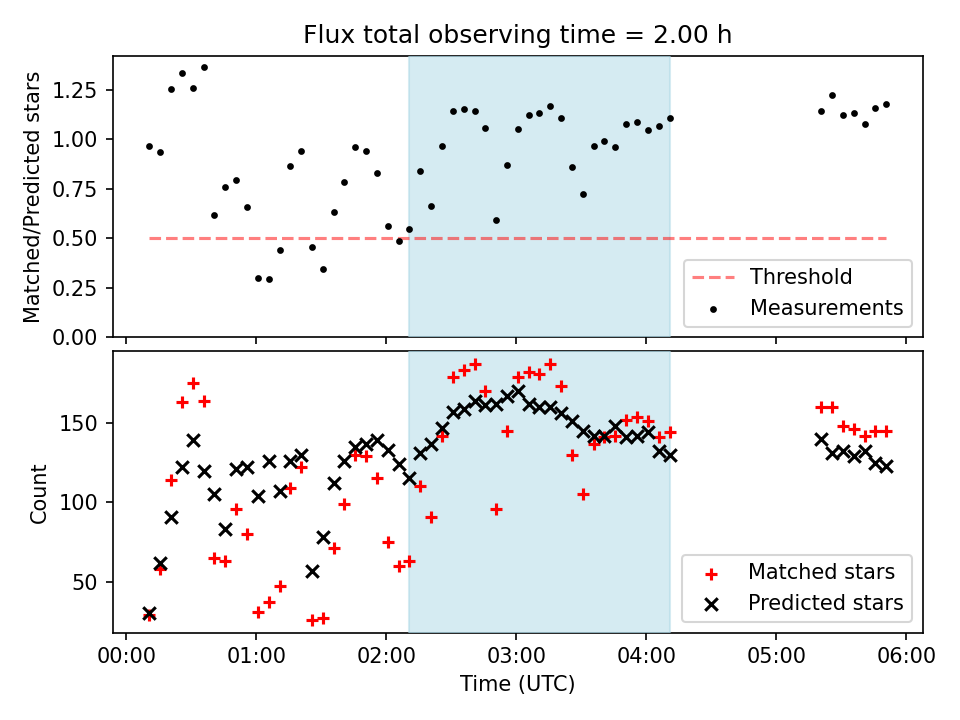 Flux total observing time = 2.00 h

Matched/Predicted stars

1.25
1.00
0.75
0.50
0.25
0.00

Threshold
Measurements

Count

150
100
50

Matched stars
Predicted stars

00:00 01:00 02:00 03:00 04:00 05:00 06:00

Time (UTC)